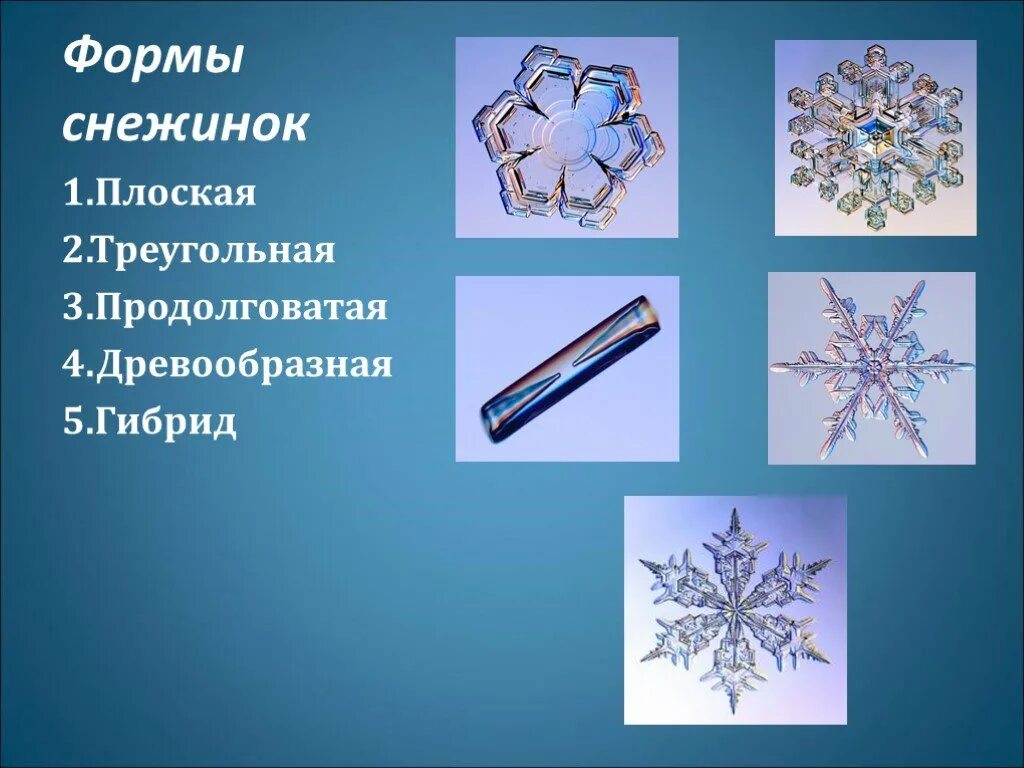 Формы снежинок

1.Плоская
2.Треугольная
3.Продолговатая
4.Древообразная
5.Гибрид